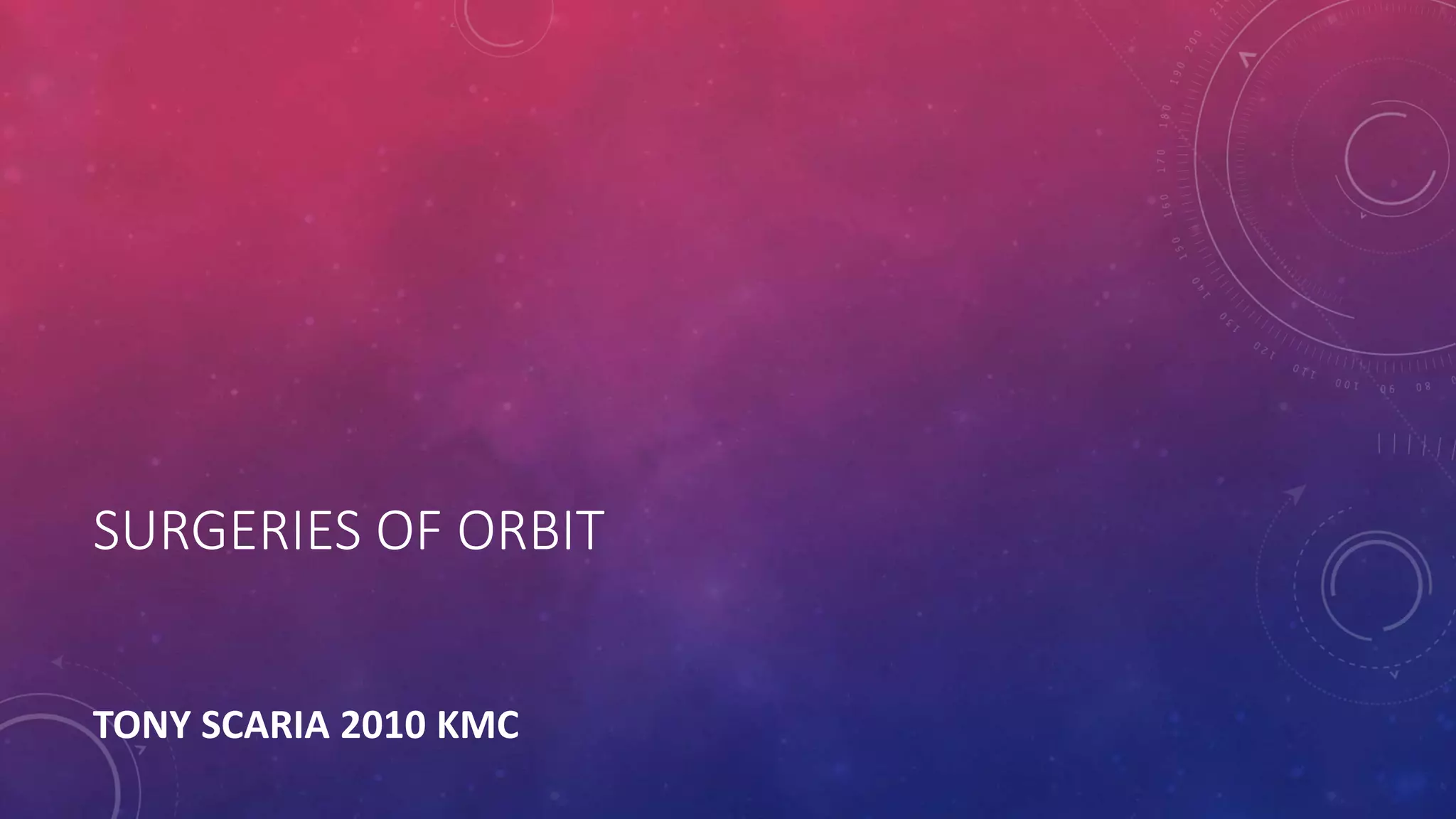 SURGERIES OF ORBIT

TONY SCARIA 2010 KMC